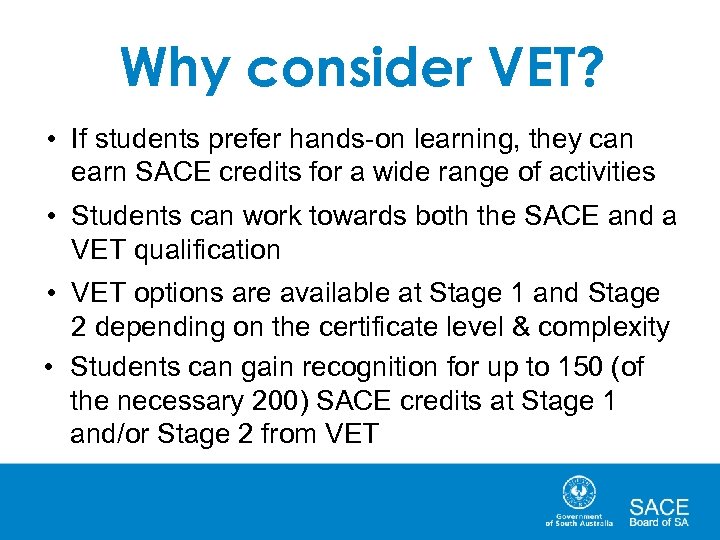 Why consider VET?

• If students prefer hands-on learning, they can earn SACE credits for a wide range of activities

• Students can work towards both the SACE and a VET qualification

• VET options are available at Stage 1 and Stage 2 depending on the certificate level & complexity

• Students can gain recognition for up to 150 (of the necessary 200) SACE credits at Stage 1 and/or Stage 2 from VET

Government of South Australia

SACE Board of SA